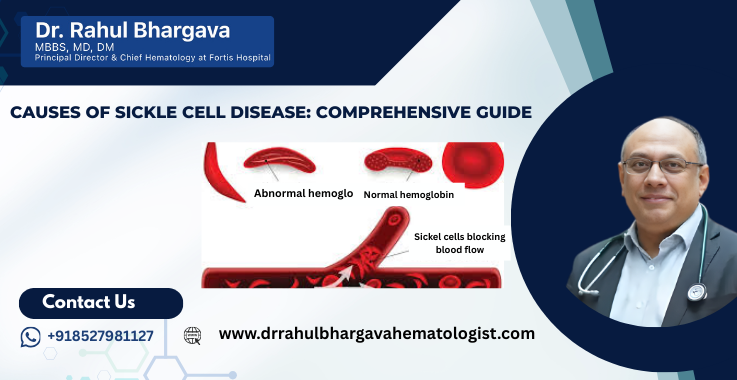 Dr. Rahul Bhargava
MBBS, MD, DM
Principal Director & Chief Hematology at Fortis Hospital

CAUSES OF SICKLE CELL DISEASE: COMPREHENSIVE GUIDE

Abnormal hemoglo

Normal hemoglobin

Sickel cells blocking blood flow

Contact Us

+918527981127

www.drrahulbhargavahematologist.com